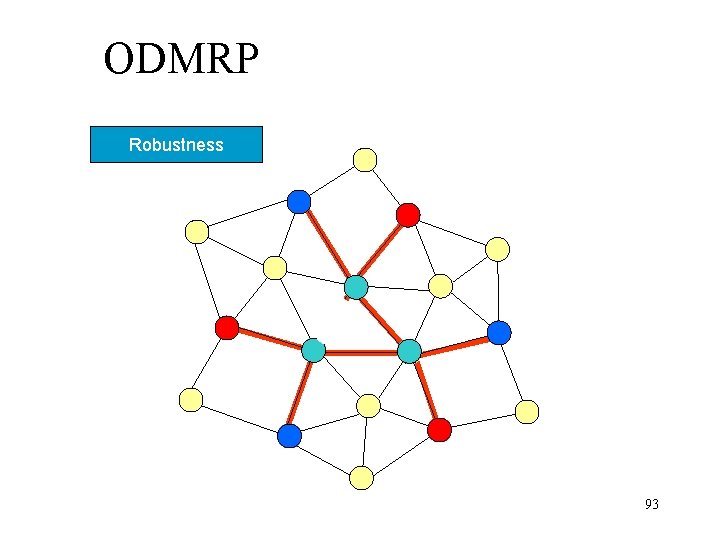 ODMRP

Robustness

93